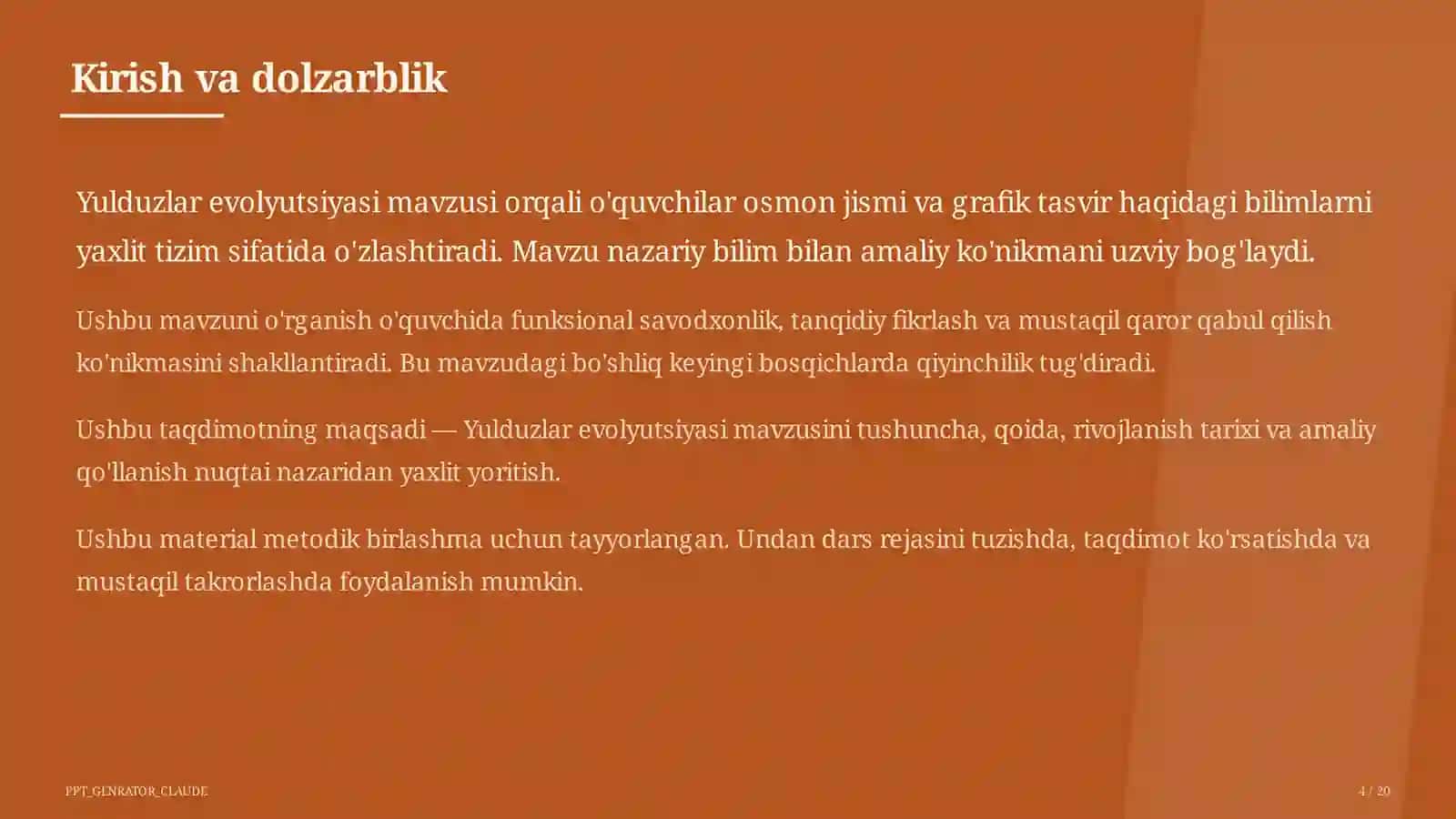 Kirish va dolzarblik

Yulduzlar evolyutsiyasi mavzusi orqali o'quvchilar osmon jismi va grafik tasvir haqidagi bilimlarni yaxlit tizim sifatida o'zlashtiradi. Mavzu nazariy bilim bilan amaliy ko'nikmani uzviy bog'laydi.

Ushbu mavzuni o'rganish o'quvchida funksional savodxonlik, tanqidiy fikrlash va mustaqil qaror qabul qilish ko'nikmasini shakllantiradi. Bu mavzudagi bo'shliq keyingi bosqichlarda qiyinchilik tug'diradi.

Ushbu taqdimotning maqsadi — Yulduzlar evolyutsiyasi mavzusini tushuncha, qoida, rivojlanish tarixi va amaliy qo'llanish nuqtai nazaridan yaxlit yoritish.

Ushbu material metodik birlashma uchun tayyorlangan. Undan dars rejasini tuzishda, taqdimot ko'rsatishda va mustaqil takrorlashda foydalanish mumkin.

PPT_GENRATOR_CLAUDE

4 / 20